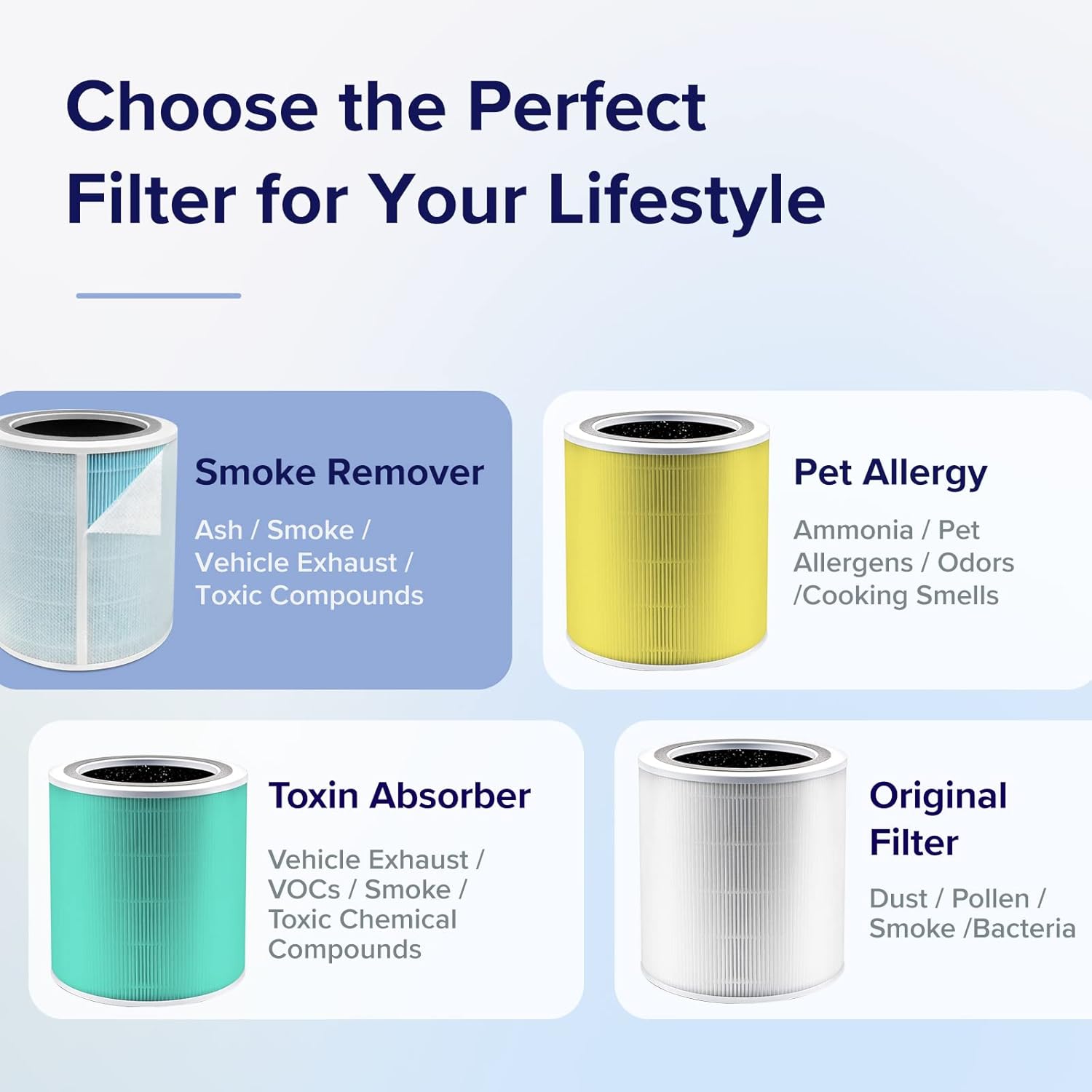 Choose the Perfect Filter for Your Lifestyle

Smoke Remover

Ash / Smoke / Vehicle Exhaust / Toxic Compounds

Pet Allergy

Ammonia / Pet Allergens / Odors /Cooking Smells

Toxin Absorber

Vehicle Exhaust / VOCs / Smoke / Toxic Chemical Compounds

Original Filter

Dust / Pollen / Smoke /Bacteria